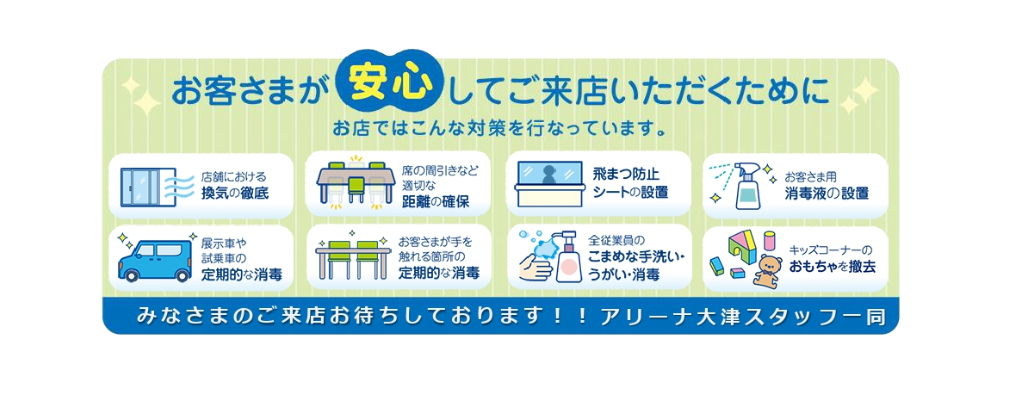 お客さまが安心してご来店いただくために

お店ではこんな対策を行なっています。

店舗における換気の徹底

席の間引きなど適切な距離の確保

飛まつ防止シートの設置

お客さま用消毒液の設置

展示車や試乗車の定期的な消毒

お客さまが手を触れる箇所の定期的な消毒

全従業員のこまめな手洗い・うがい・消毒

キッズコーナーのおもちゃを撤去

みなさまのご来店お待ちしております！！アリーナ大津スタッフ一同